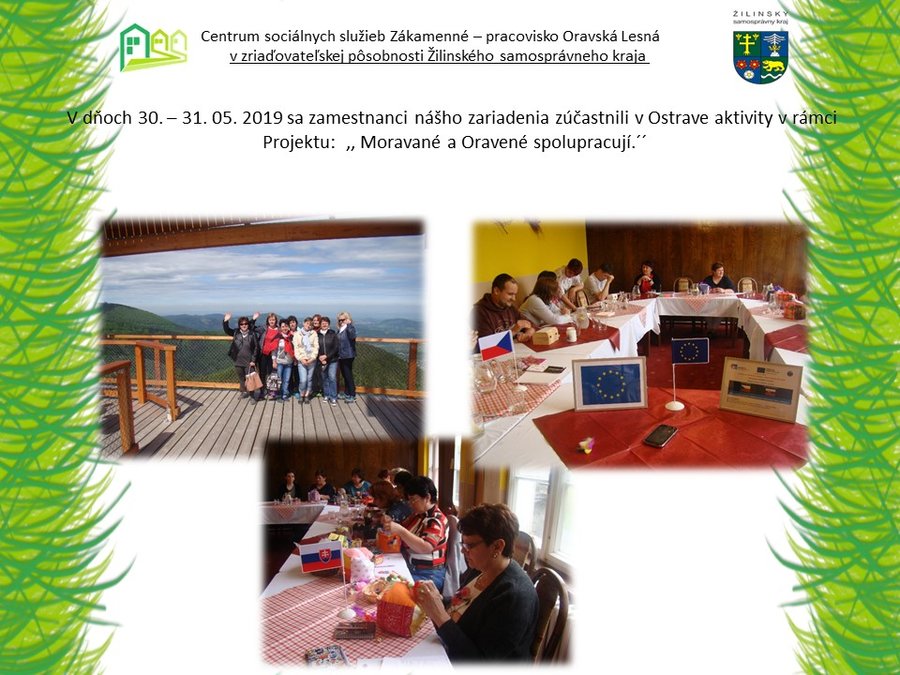 Centrum sociálnych služieb Zákamenné – pracovisko Oravská Lesná
v zriaďovateľskej pôsobnosti Žilinského samosprávneho kraja

ŽILINSKÝ samosprávny kraj

V dňoch 30. – 31. 05. 2019 sa zamestnanci nášho zariadenia zúčastnili v Ostrave aktivity v rámci Projektu: ,, Moravané a Oravené spolupracují.´´